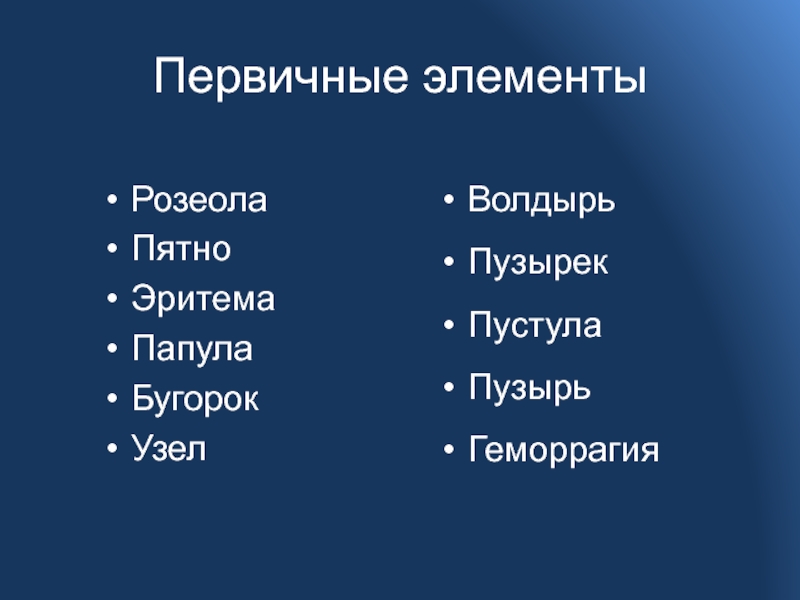 Первичные элементы

• Розеола
• Пятно
• Эритема
• Папула
• Бугорок
• Узел

• Волдырь
• Пузырек
• Пустула
• Пузырь
• Геморрагия